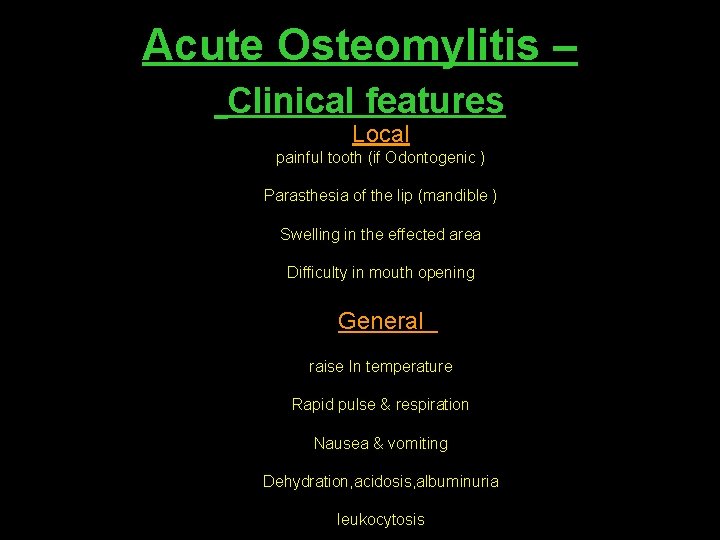 Acute Osteomylitis –

Clinical features

Local

painful tooth (if Odontogenic )

Parasthesia of the lip (mandible )

Swelling in the effected area

Difficulty in mouth opening

General

raise In temperature

Rapid pulse & respiration

Nausea & vomiting

Dehydration,acidosis,albuminuria

leukocytosis